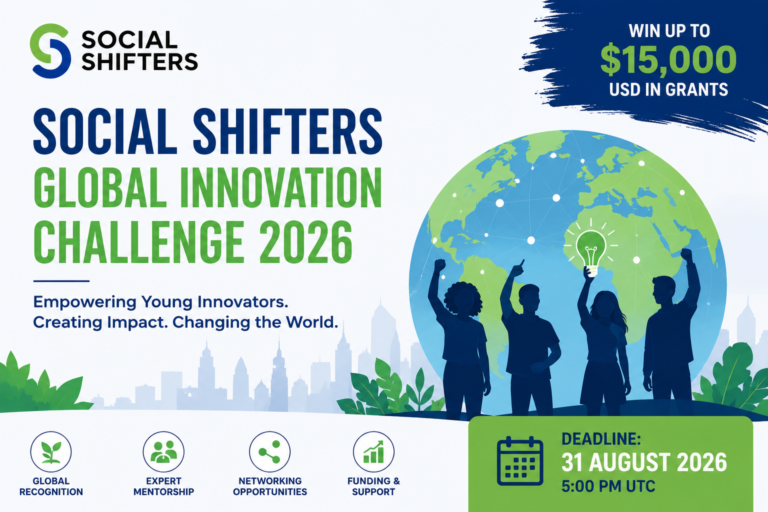 SOCIAL SHIFTERS

WIN UP TO
$15,000
USD IN GRANTS

SOCIAL SHIFTERS
GLOBAL INNOVATION
CHALLENGE 2026

Empowering Young Innovators.
Creating Impact. Changing the World.

GLOBAL RECOGNITION

EXPERT MENTORSHIP

NETWORKING OPPORTUNITIES

FUNDING & SUPPORT

DEADLINE:
31 AUGUST 2026
5:00 PM UTC